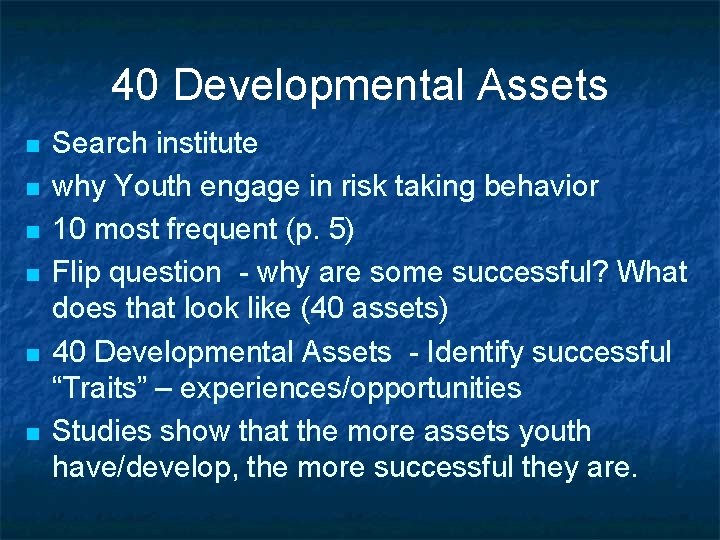 40 Developmental Assets

- Search institute
- why Youth engage in risk taking behavior
- 10 most frequent (p. 5)
- Flip question - why are some successful? What does that look like (40 assets)
- 40 Developmental Assets - Identify successful “Traits” – experiences/opportunities
- Studies show that the more assets youth have/develop, the more successful they are.